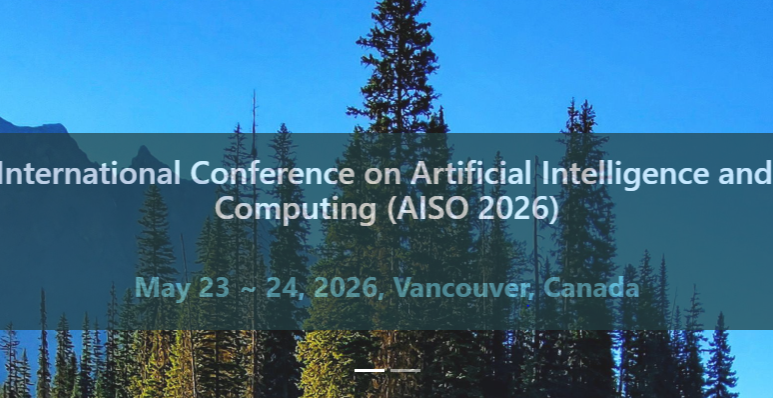 International Conference on Artificial Intelligence and Computing (AISO 2026)

May 23 ~ 24, 2026, Vancouver, Canada